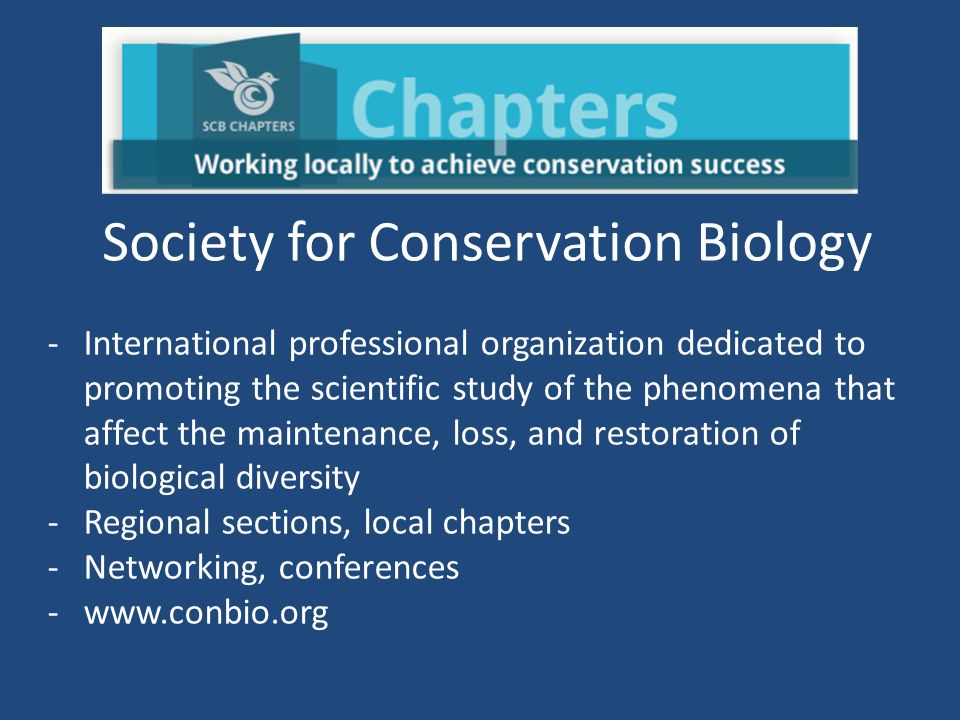 SCB CHAPTERS
Chapters
Working locally to achieve conservation success

Society for Conservation Biology

- International professional organization dedicated to promoting the scientific study of the phenomena that affect the maintenance, loss, and restoration of biological diversity
- Regional sections, local chapters
- Networking, conferences
- www.conbio.org